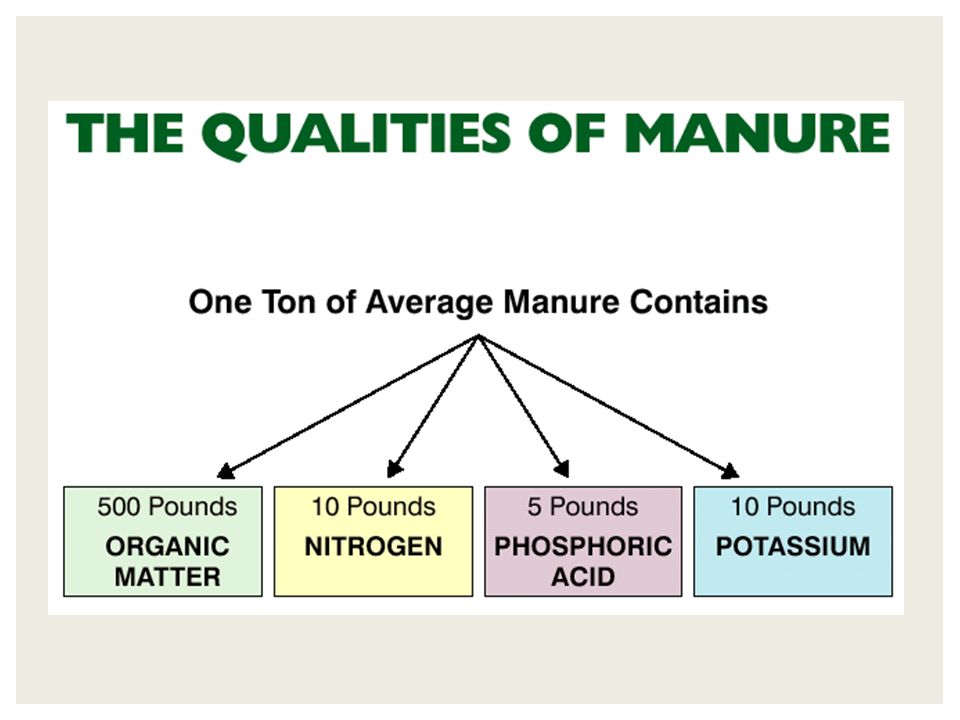 THE QUALITIES OF MANURE

One Ton of Average Manure Contains

500 Pounds
ORGANIC MATTER

10 Pounds
NITROGEN

5 Pounds
PHOSPHORIC ACID

10 Pounds
POTASSIUM